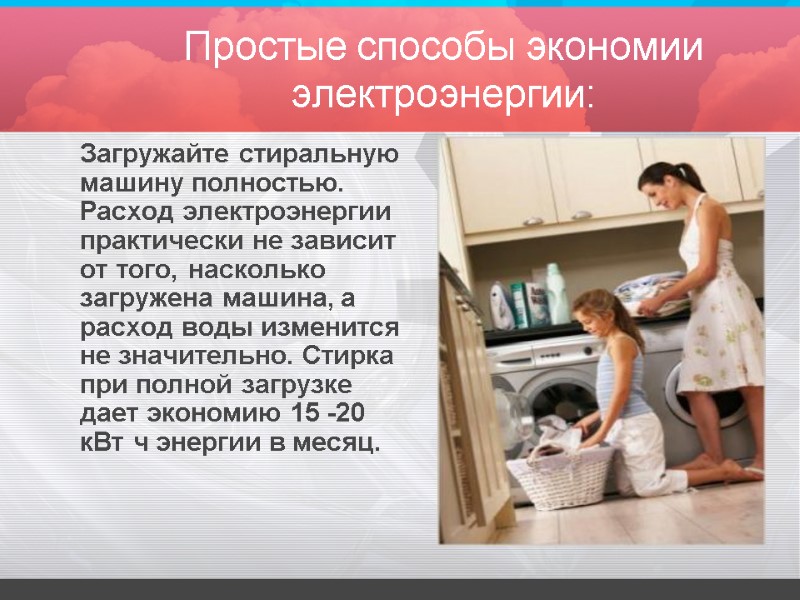 Простые способы экономии электроэнергии:

Загружайте стиральную машину полностью. Расход электроэнергии практически не зависит от того, насколько загружена машина, а расход воды изменится не значительно. Стирка при полной загрузке дает экономию 15 -20 кВт ч энергии в месяц.